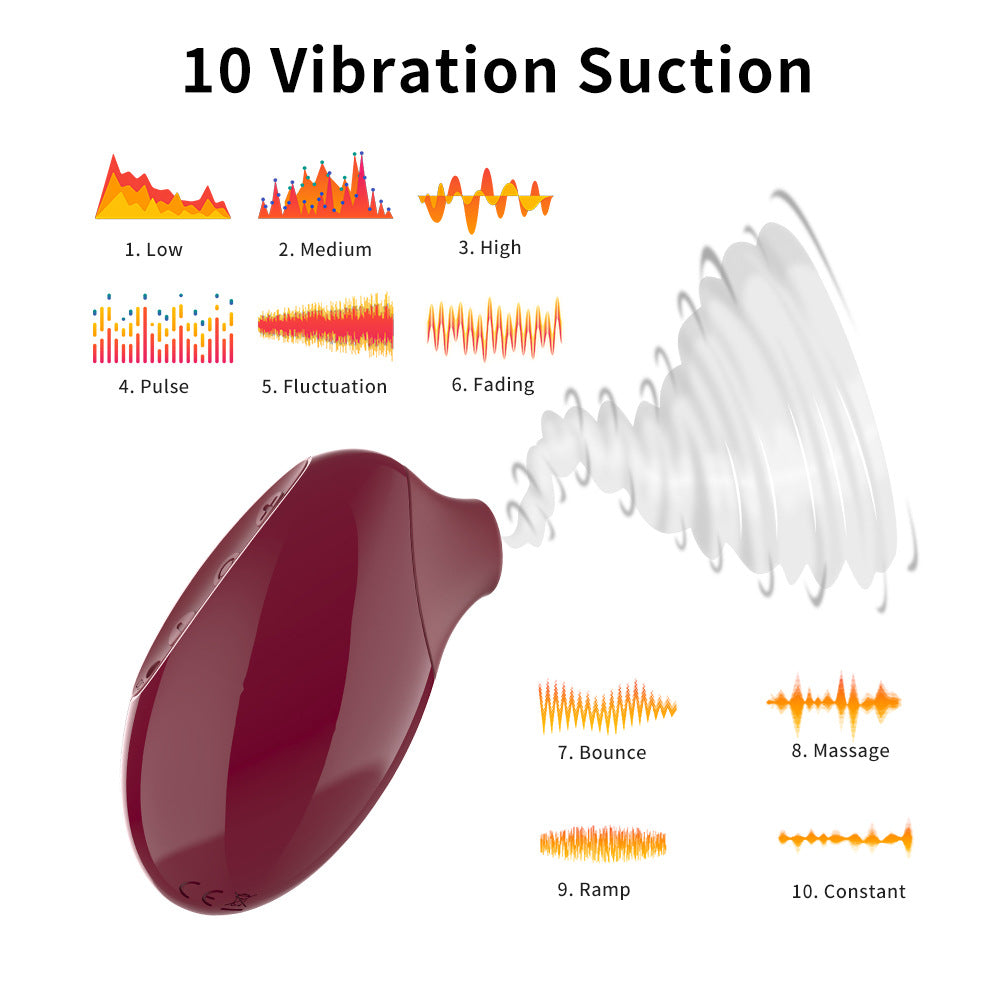 10 Vibration Suction

1. Low
2. Medium
3. High
4. Pulse
5. Fluctuation
6. Fading

7. Bounce
8. Massage
9. Ramp
10. Constant

CE